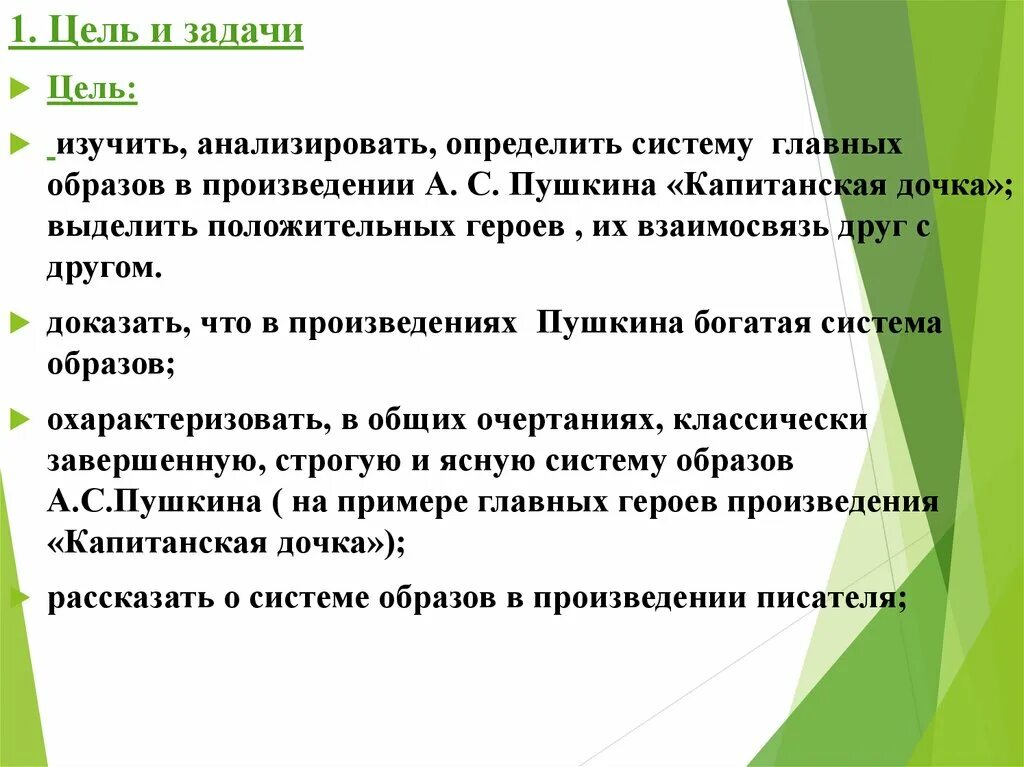 1. Цель и задачи

Цель:

изучить, анализировать, определить систему главных образов в произведении А. С. Пушкина «Капитанская дочка»; выделить положительных героев , их взаимосвязь друг с другом.

доказать, что в произведениях Пушкина богатая система образов;

охарактеризовать, в общих очертаниях, классически завершенную, строгую и ясную систему образов А.С.Пушкина ( на примере главных героев произведения «Капитанская дочка»);

рассказать о системе образов в произведении писателя;